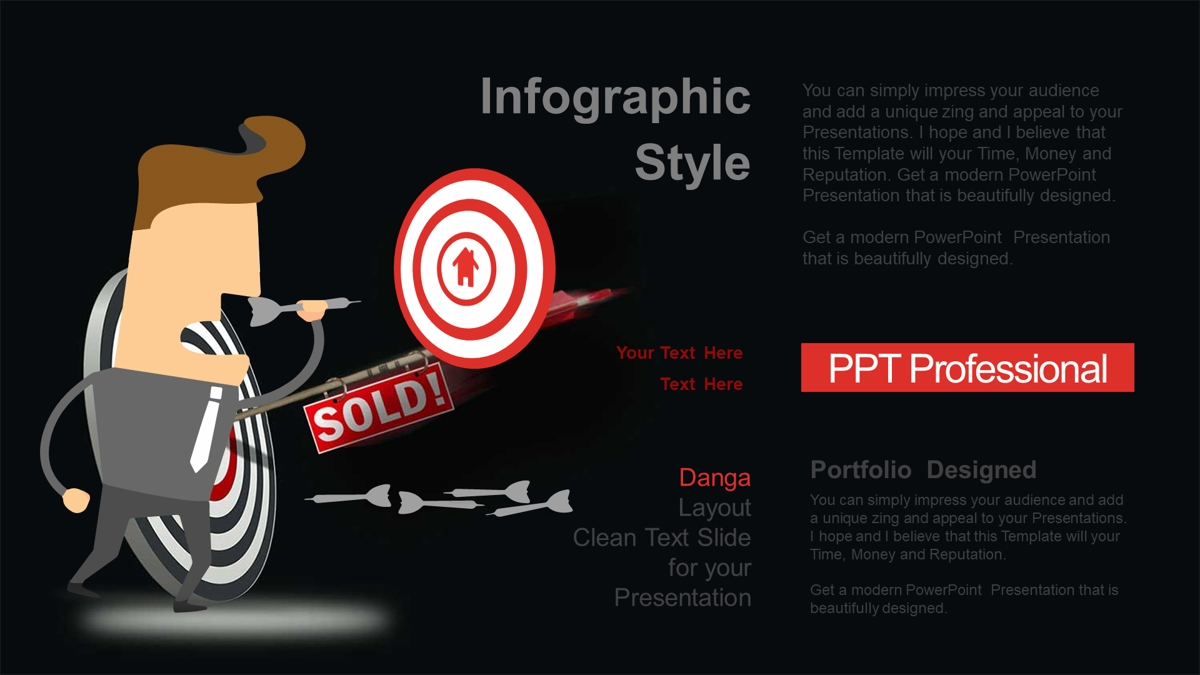 Infographic Style

You can simply impress your audience and add a unique zing and appeal to your Presentations. I hope and I believe that this Template will your Time, Money and Reputation. Get a modern PowerPoint Presentation that is beautifully designed.

Get a modern PowerPoint Presentation that is beautifully designed.

SOLD!

Your Text Here

Text Here

PPT Professional

Danga
Layout
Clean Text Slide
for your
Presentation

Portfolio Designed

You can simply impress your audience and add a unique zing and appeal to your Presentations. I hope and I believe that this Template will your Time, Money and Reputation.

Get a modern PowerPoint Presentation that is beautifully designed.